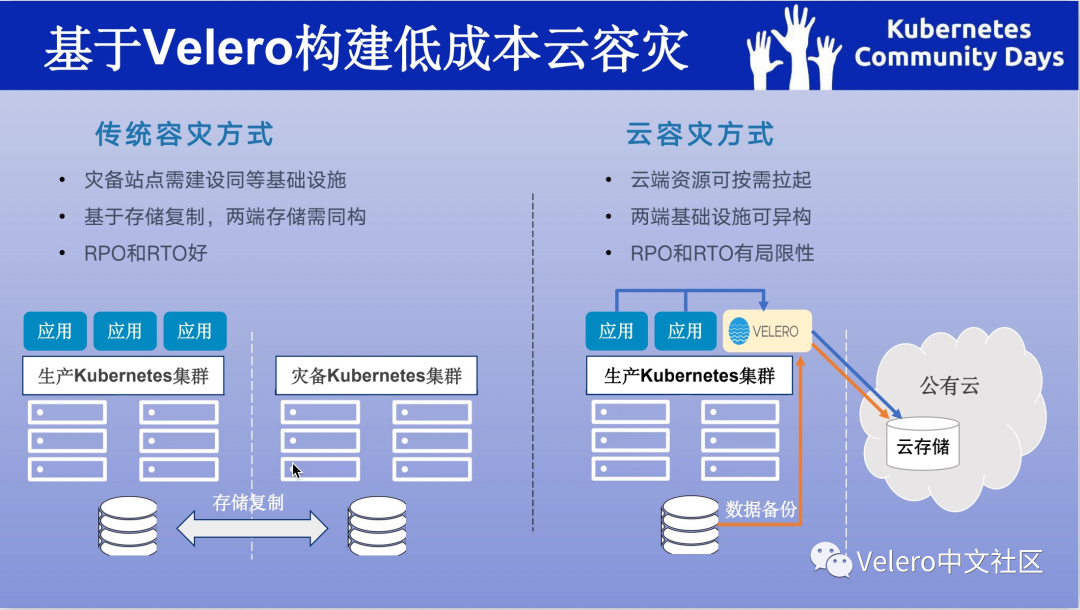 基于Velero构建低成本云容灾

Kubernetes Community Days

传统容灾方式

• 灾备站点需建设同等基础设施
• 基于存储复制，两端存储需同构
• RPO和RTO好

应用 应用 应用

生产Kubernetes集群

灾备Kubernetes集群

存储复制

云容灾方式

• 云端资源可按需拉起
• 两端基础设施可异构
• RPO和RTO有局限性

应用 应用 VELERO

生产Kubernetes集群

公有云

云存储

数据备份

Velero中文社区